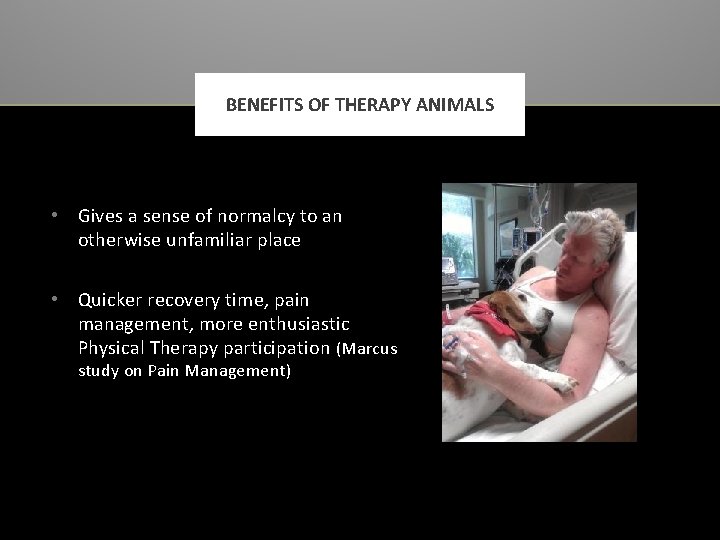 BENEFITS OF THERAPY ANIMALS

• Gives a sense of normalcy to an otherwise unfamiliar place

• Quicker recovery time, pain management, more enthusiastic Physical Therapy participation (Marcus study on Pain Management)